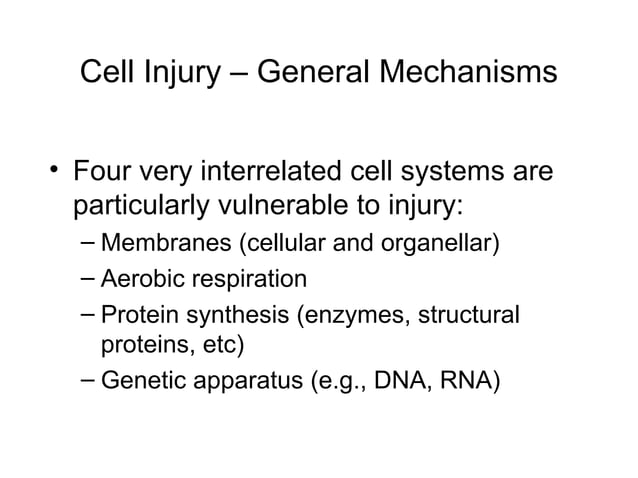 Cell Injury – General Mechanisms

• Four very interrelated cell systems are particularly vulnerable to injury:
– Membranes (cellular and organellar)
– Aerobic respiration
– Protein synthesis (enzymes, structural proteins, etc)
– Genetic apparatus (e.g., DNA, RNA)